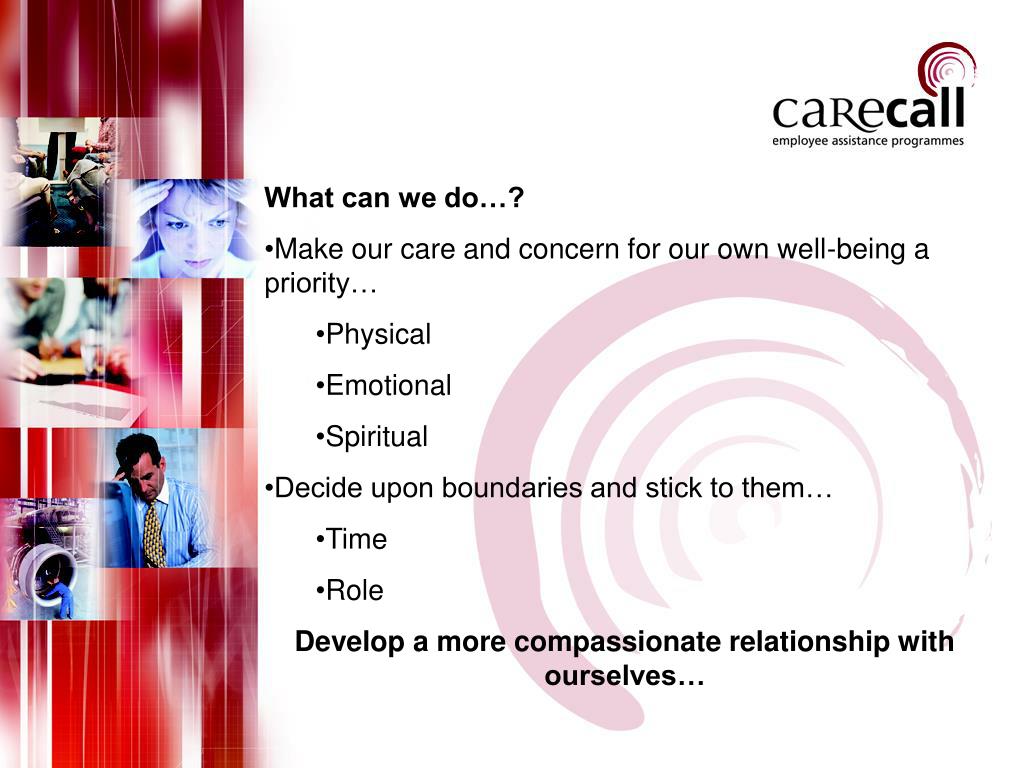 carecall
employee assistance programmes

What can we do…?

•Make our care and concern for our own well-being a priority…

•Physical

•Emotional

•Spiritual

•Decide upon boundaries and stick to them…

•Time

•Role

Develop a more compassionate relationship with ourselves…